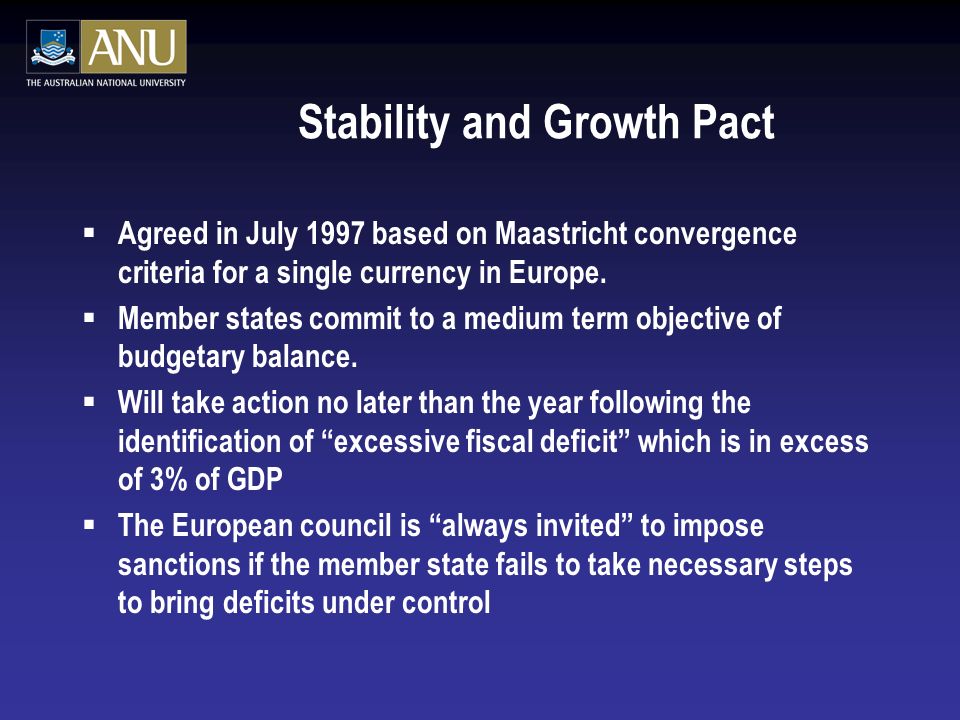 ANU
THE AUSTRALIAN NATIONAL UNIVERSITY

Stability and Growth Pact

▪ Agreed in July 1997 based on Maastricht convergence criteria for a single currency in Europe.
▪ Member states commit to a medium term objective of budgetary balance.
▪ Will take action no later than the year following the identification of “excessive fiscal deficit” which is in excess of 3% of GDP
▪ The European council is “always invited” to impose sanctions if the member state fails to take necessary steps to bring deficits under control